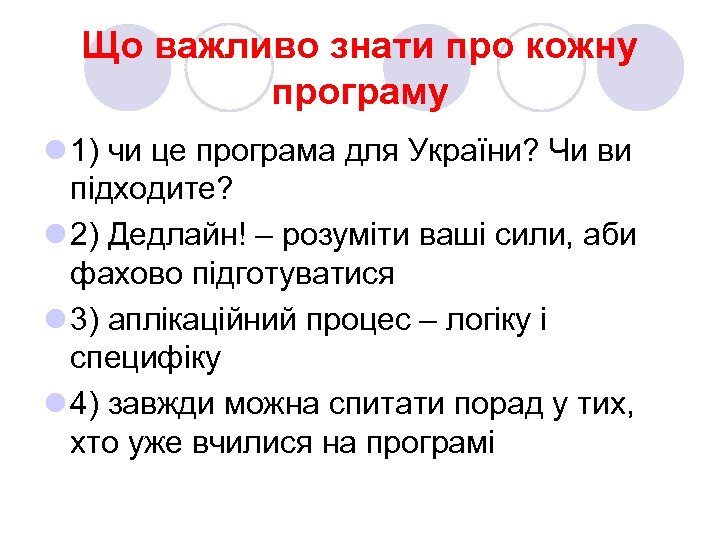 Що важливо знати про кожну програму

1) чи це програма для України? Чи ви підходите?

2) Дедлайн! – розуміти ваші сили, аби фахово підготуватися

3) аплікаційний процес – логіку і специфіку

4) завжди можна спитати порад у тих, хто уже вчилися на програмі